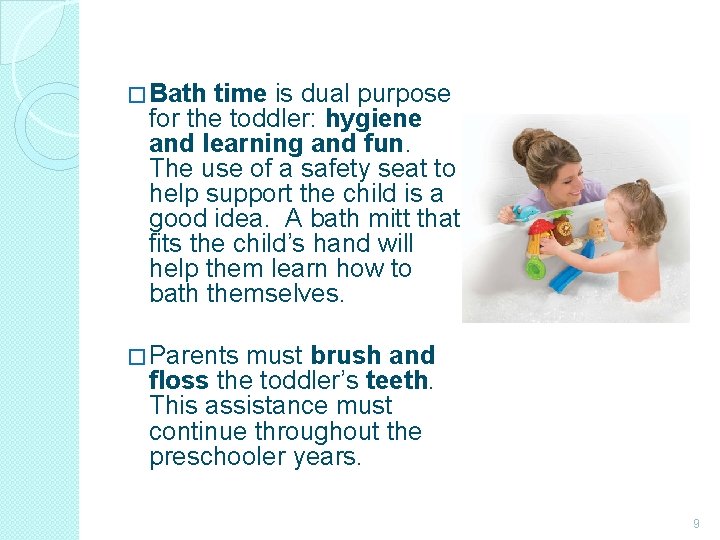 □ Bath time is dual purpose for the toddler: hygiene and learning and fun. The use of a safety seat to help support the child is a good idea. A bath mitt that fits the child's hand will help them learn how to bath themselves.

□ Parents must brush and floss the toddler's teeth. This assistance must continue throughout the preschooler years.

9